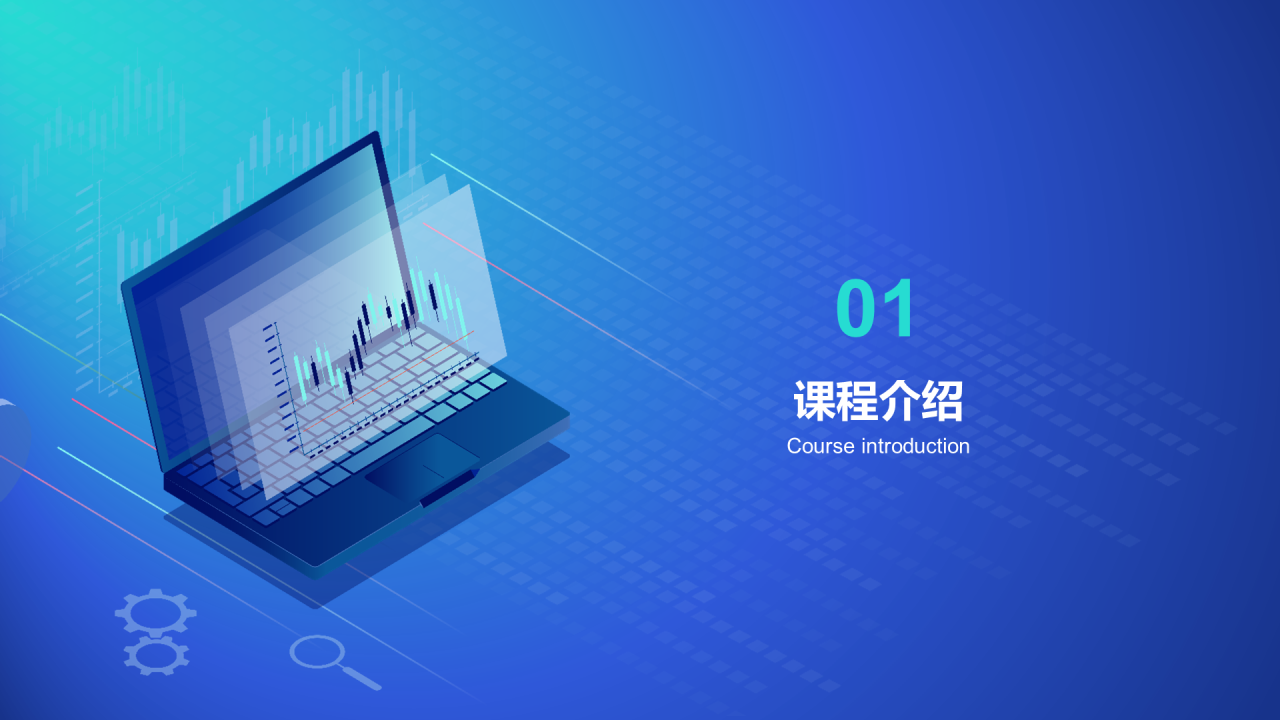 01

课程介绍

Course introduction